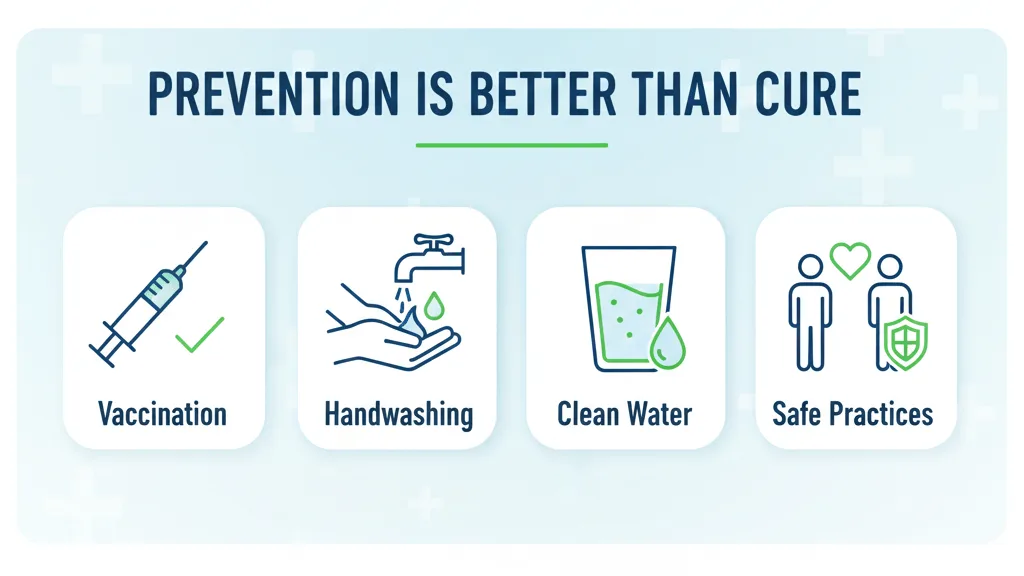 PREVENTION IS BETTER THAN CURE

Vaccination

Handwashing

Clean Water

Safe Practices